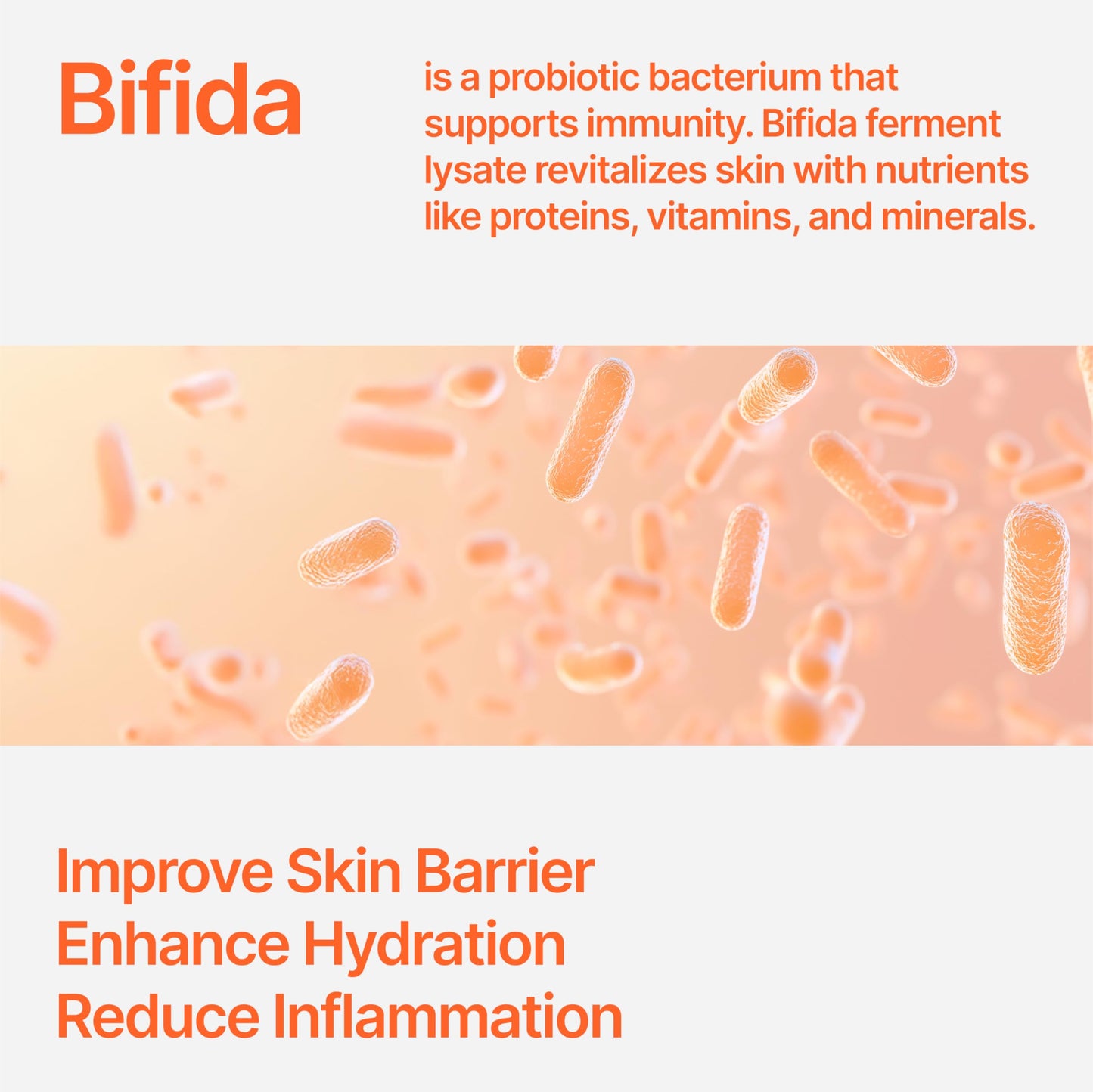 Bifida

is a probiotic bacterium that supports immunity. Bifida ferment lysate revitalizes skin with nutrients like proteins, vitamins, and minerals.

Improve Skin Barrier
Enhance Hydration
Reduce Inflammation